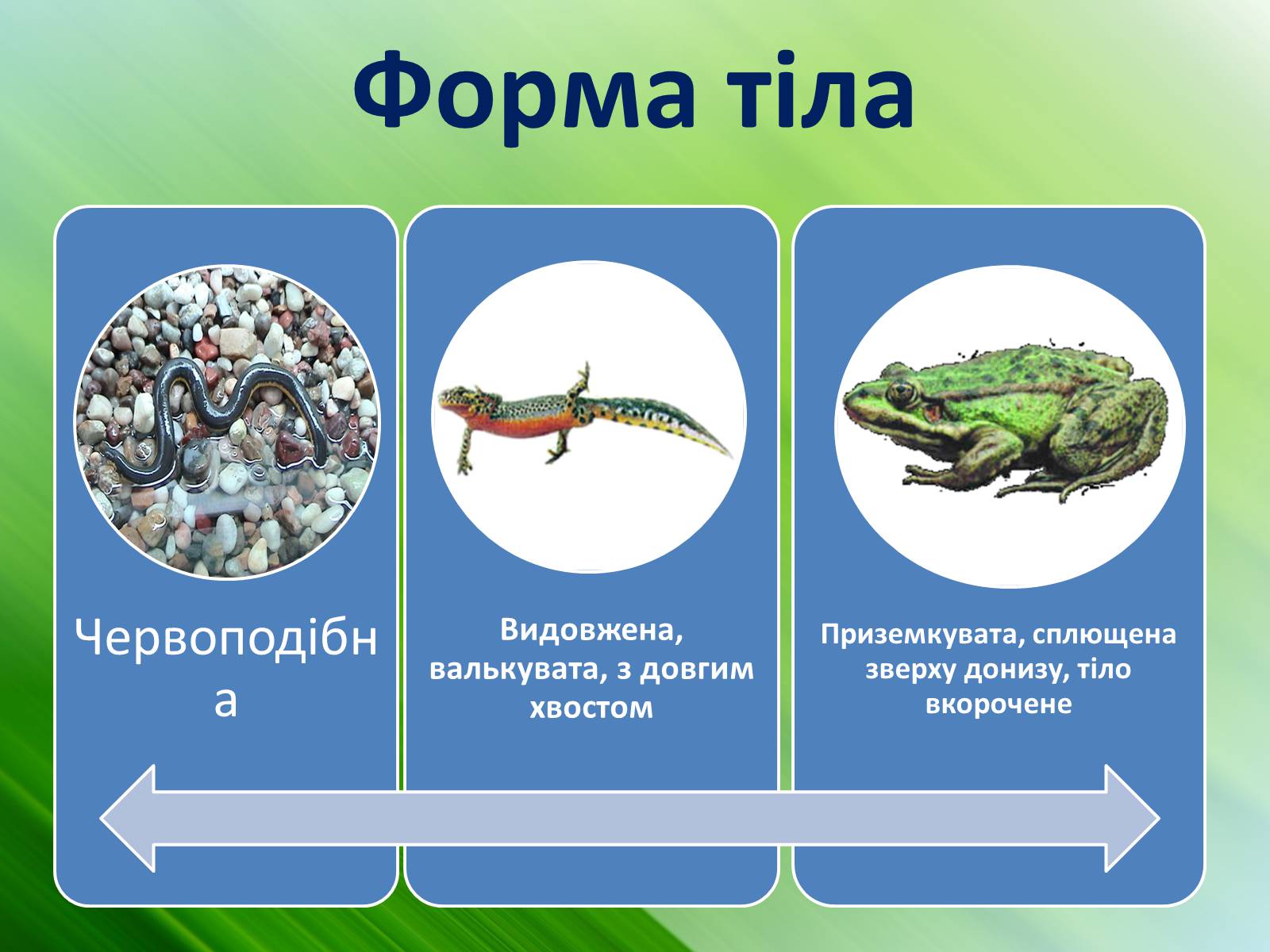 Форма тіла

Червоподібна

Видовжена, валькувата, з довгим хвостом

Приземкувата, сплющена зверху донизу, тіло вкорочене